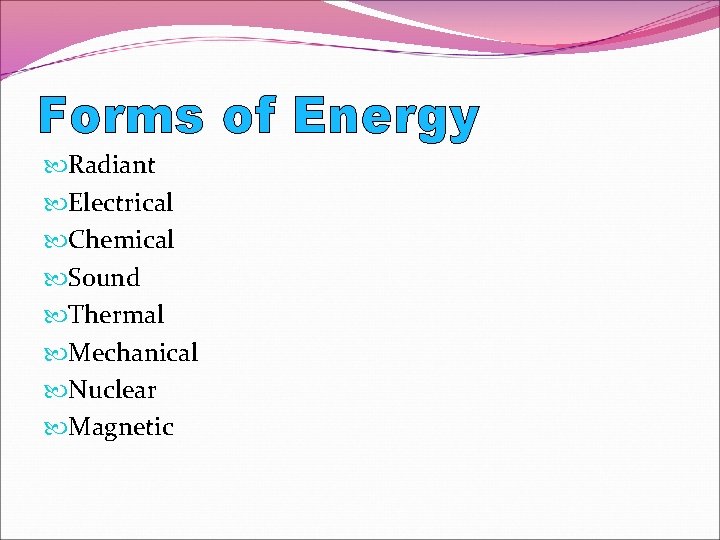 Forms of Energy

Radiant
Electrical
Chemical
Sound
Thermal
Mechanical
Nuclear
Magnetic